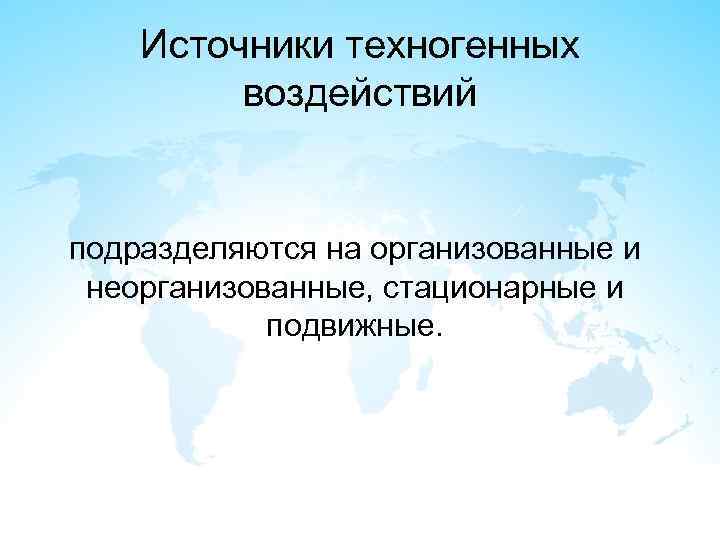 Источники техногенных воздействий

подразделяются на организованные и неорганизованные, стационарные и подвижные.